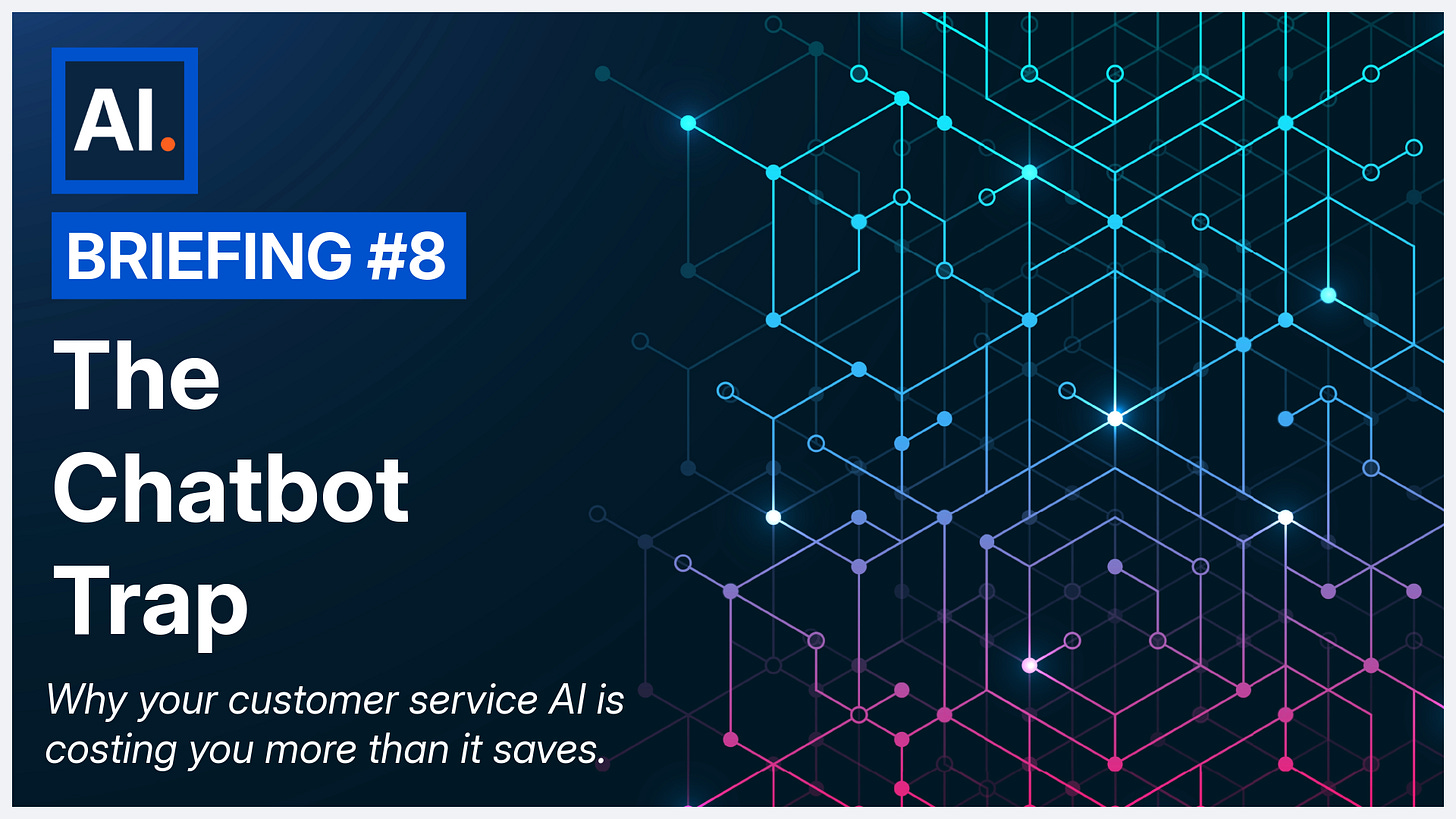 AI.

BRIEFING #8

The Chatbot Trap

Why your customer service AI is costing you more than it saves.